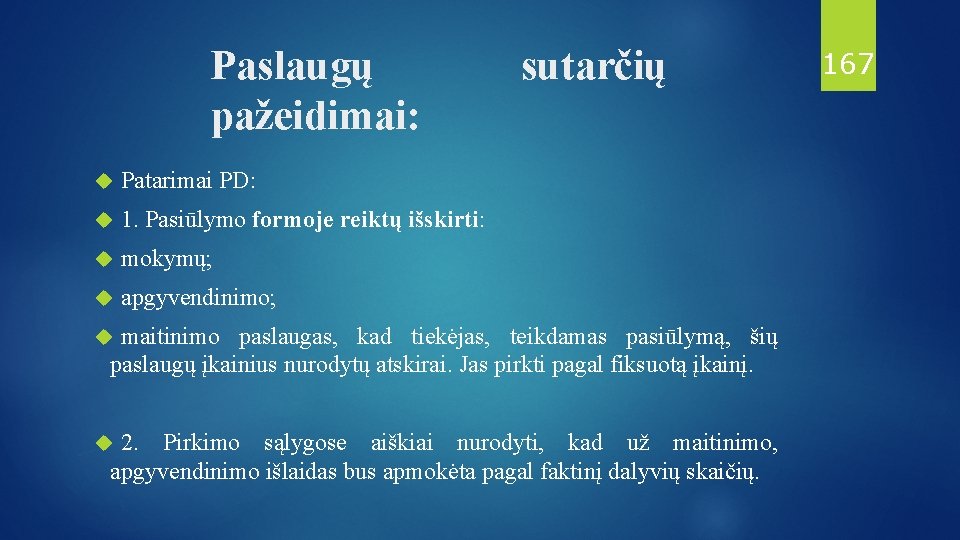 Paslaugų sutarčių pažeidimai:

167

Patarimai PD:

1. Pasiūlymo formoje reiktų išskirti:

mokymų;

apgyvendinimo;

maitinimo paslaugas, kad tiekėjas, teikdamas pasiūlymą, šių paslaugų įkainius nurodytų atskirai. Jas pirkti pagal fiksuotą įkainį.

2. Pirkimo sąlygose aiškiai nurodyti, kad už maitinimo, apgyvendinimo išlaidas bus apmokėta pagal faktinį dalyvių skaičių.